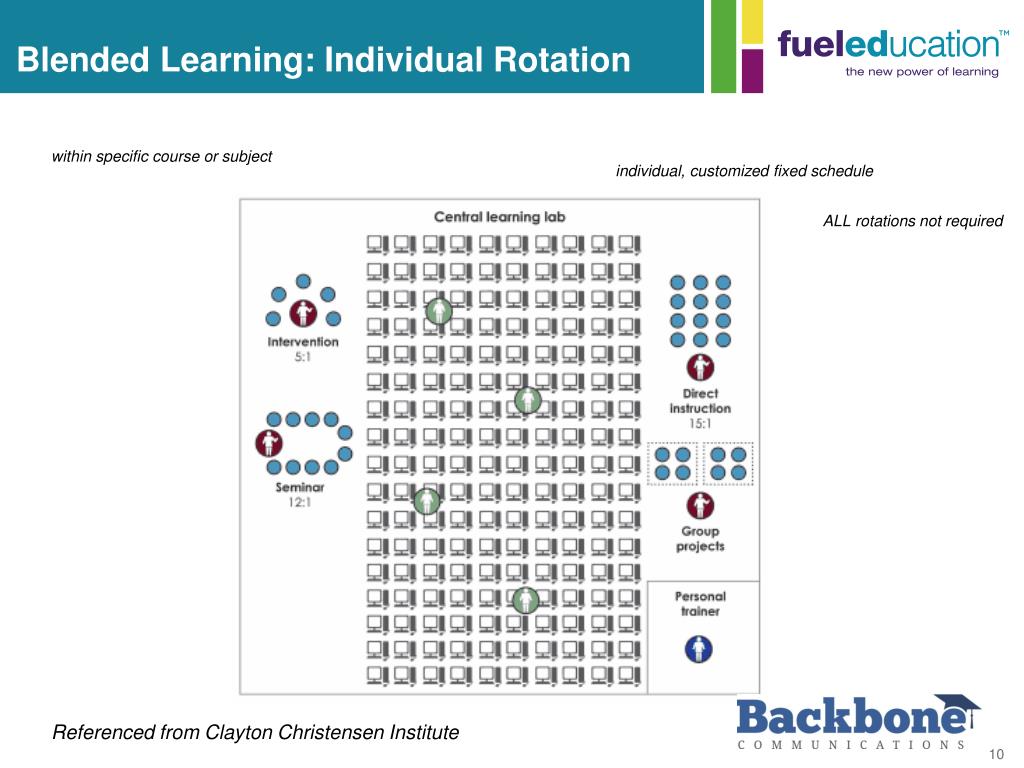 Blended Learning: Individual Rotation

fueleducation™
the new power of learning

within specific course or subject

individual, customized fixed schedule

ALL rotations not required

Central learning lab

Intervention
5:1

Seminar
12:1

Direct instruction
15:1

Group projects

Personal trainer

Referenced from Clayton Christensen Institute

Backbone
COMMUNICATIONS

10